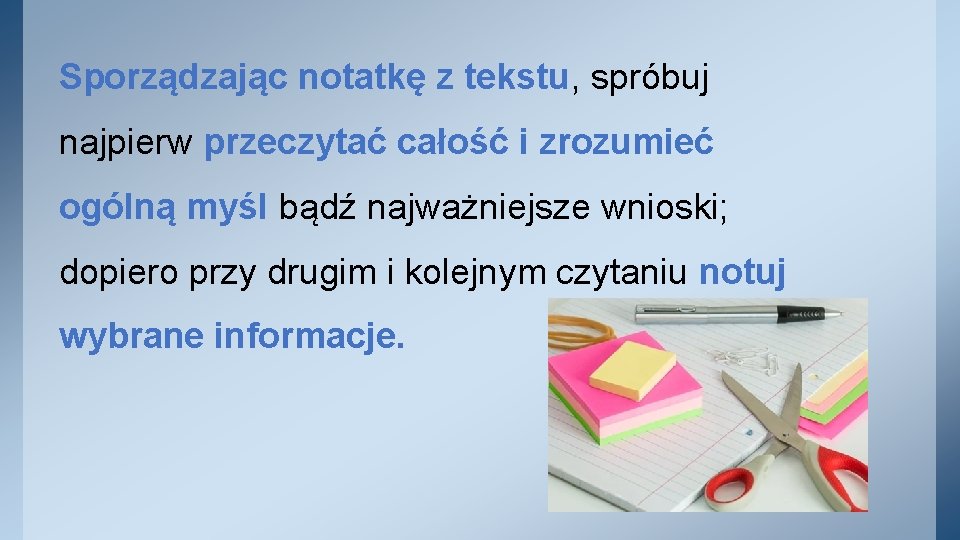 Sporządzając notatkę z tekstu, spróbuj najpierw przeczytać całość i zrozumieć ogólną myśl bądź najważniejsze wnioski; dopiero przy drugim i kolejnym czytaniu notuj wybrane informacje.